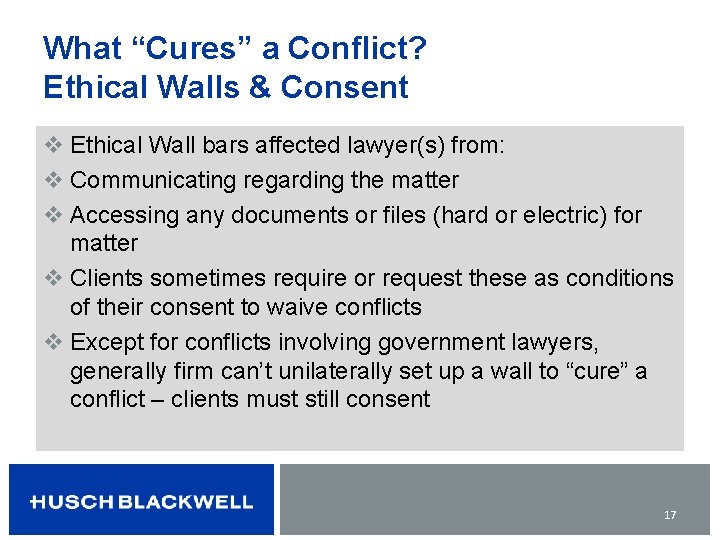 What “Cures” a Conflict?
Ethical Walls & Consent

❖ Ethical Wall bars affected lawyer(s) from:
❖ Communicating regarding the matter
❖ Accessing any documents or files (hard or electric) for matter
❖ Clients sometimes require or request these as conditions of their consent to waive conflicts
❖ Except for conflicts involving government lawyers, generally firm can’t unilaterally set up a wall to “cure” a conflict – clients must still consent

HUSCH BLACKWELL

17